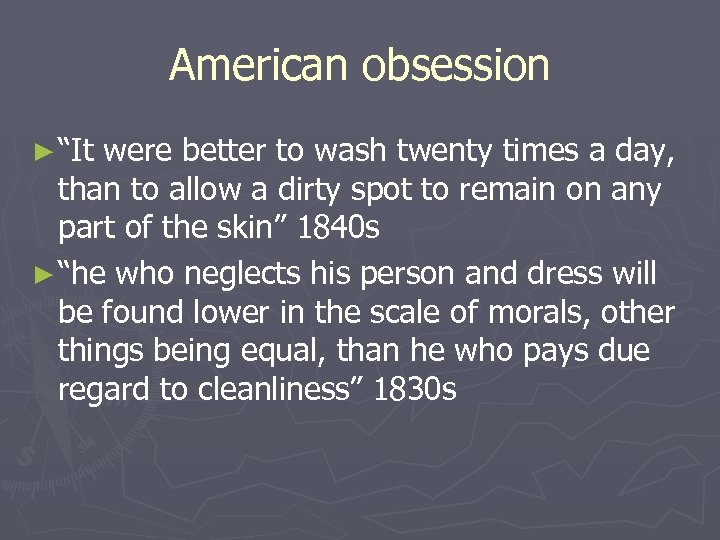 American obsession

►"It were better to wash twenty times a day, than to allow a dirty spot to remain on any part of the skin" 1840s

►"he who neglects his person and dress will be found lower in the scale of morals, other things being equal, than he who pays due regard to cleanliness" 1830s